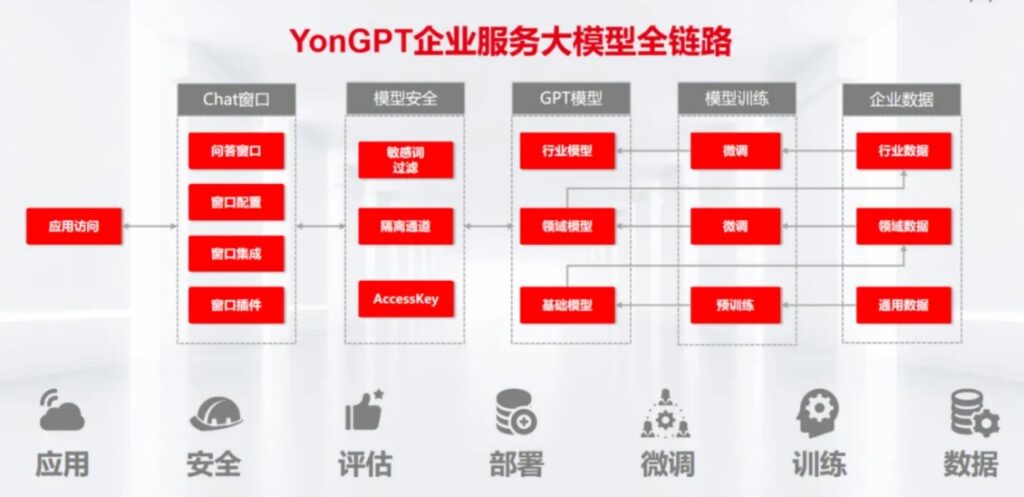 YonGPT企业服务大模型全链路

应用访问

Chat窗口
问答窗口
窗口配置
窗口集成
窗口插件

模型安全
敏感词过滤
隔离通道
AccessKey

GPT模型
行业模型
领域模型
基础模型

模型训练
微调
微调
预训练

企业数据
行业数据
领域数据
通用数据

应用 安全 评估 部署 微调 训练 数据